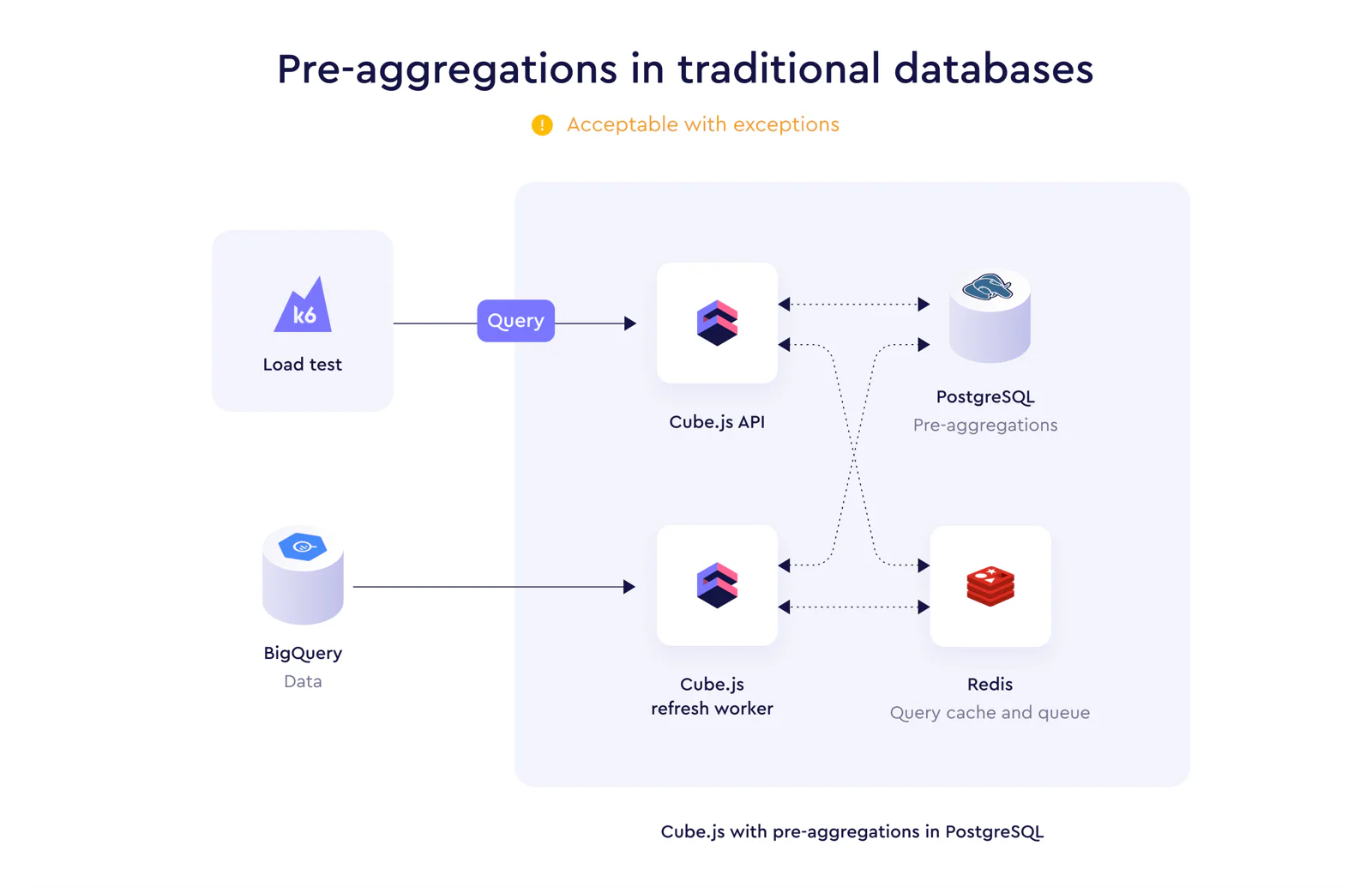 Pre-aggregations in traditional databases

! Acceptable with exceptions

k6

Load test

Query

Cube.js API

PostgreSQL
Pre-aggregations

BigQuery
Data

Cube.js
refresh worker

Redis
Query cache and queue

Cube.js with pre-aggregations in PostgreSQL